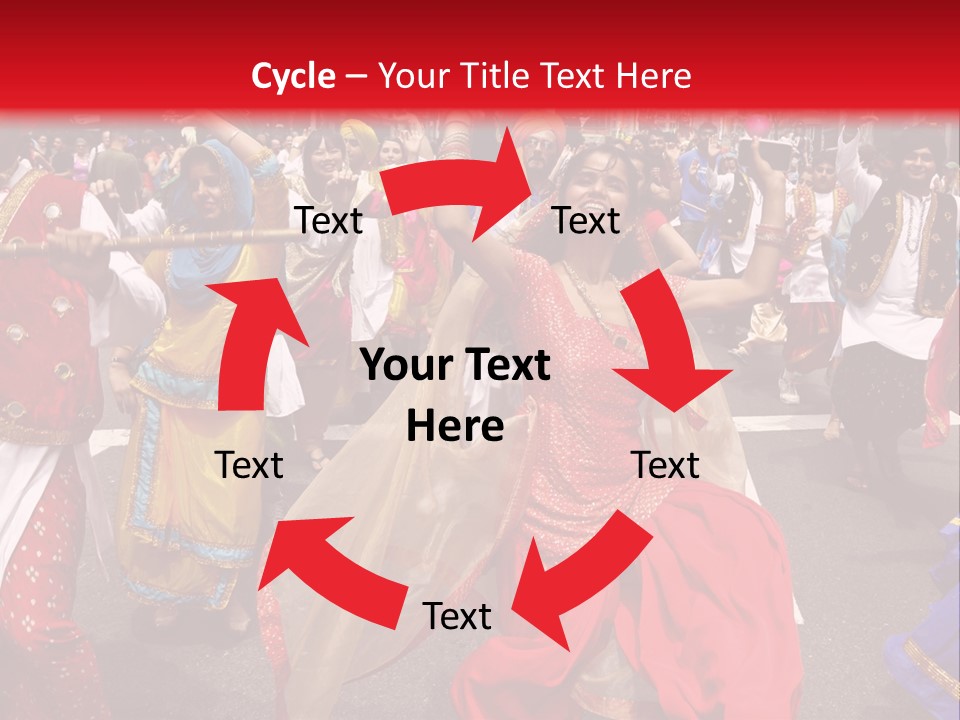 Cycle – Your Title Text Here

Text

Text

Your Text Here

Text

Text

Text